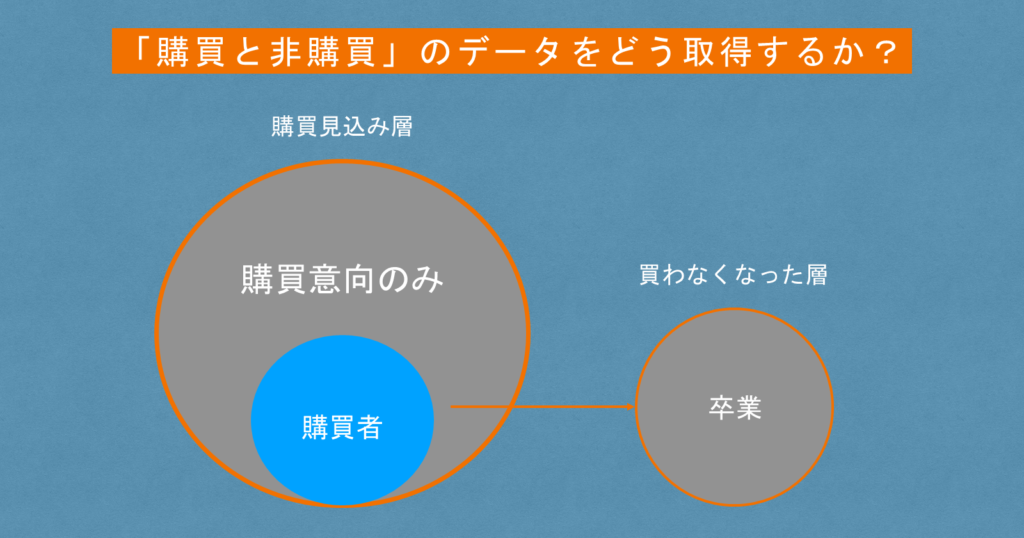 「購買と非購買」のデータをどう取得するか？

購買見込み層

購買意向のみ

購買者

買わなくなった層

卒業